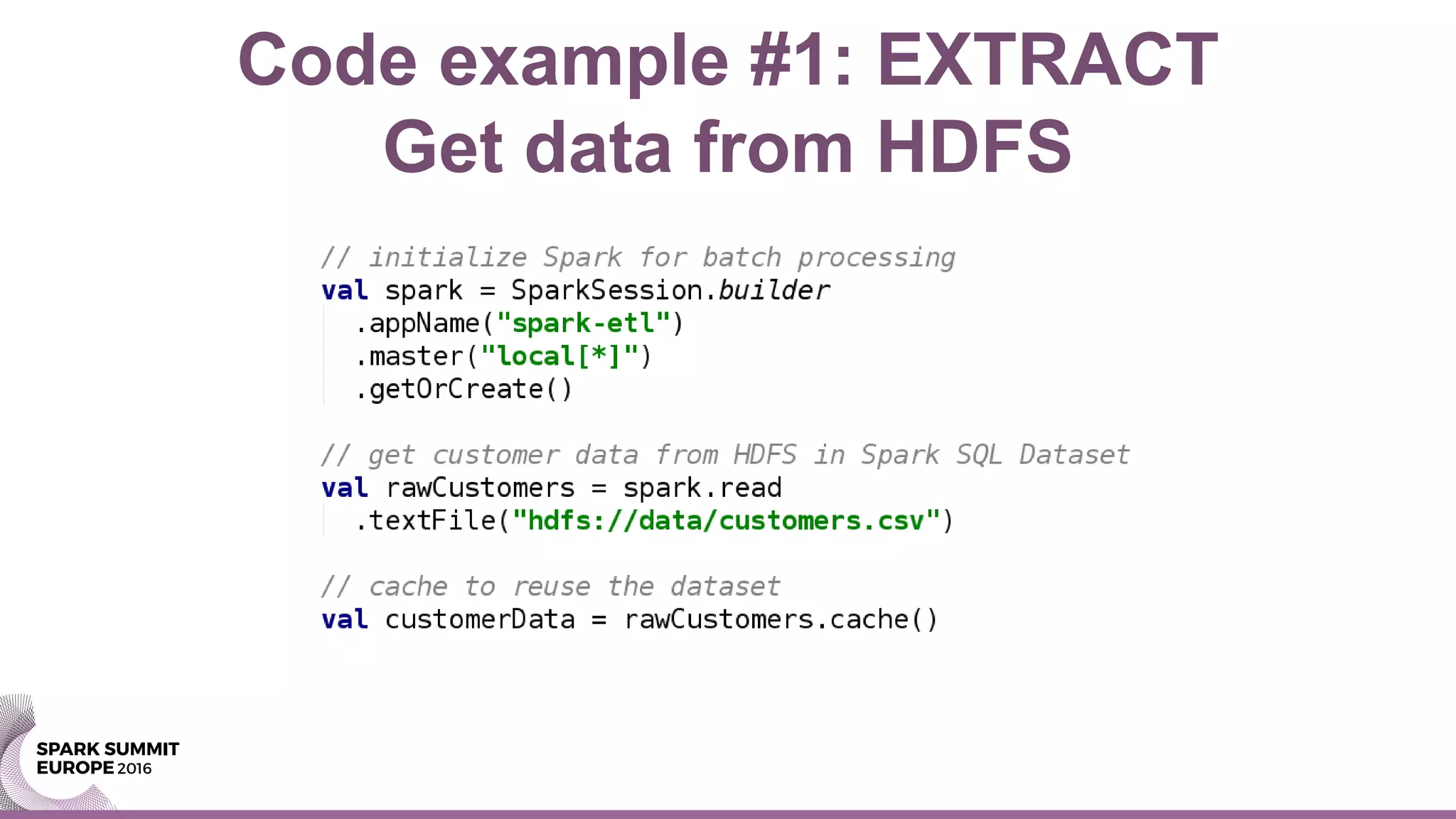 Code example #1: EXTRACT
Get data from HDFS

// initialize Spark for batch processing
val spark = SparkSession.builder
  .appName("spark-etl")
  .master("local[*]")
  .getOrCreate()

// get customer data from HDFS in Spark SQL Dataset
val rawCustomers = spark.read
  .textFile("hdfs://data/customers.csv")

// cache to reuse the dataset
val customerData = rawCustomers.cache()

SPARK SUMMIT
EUROPE 2016